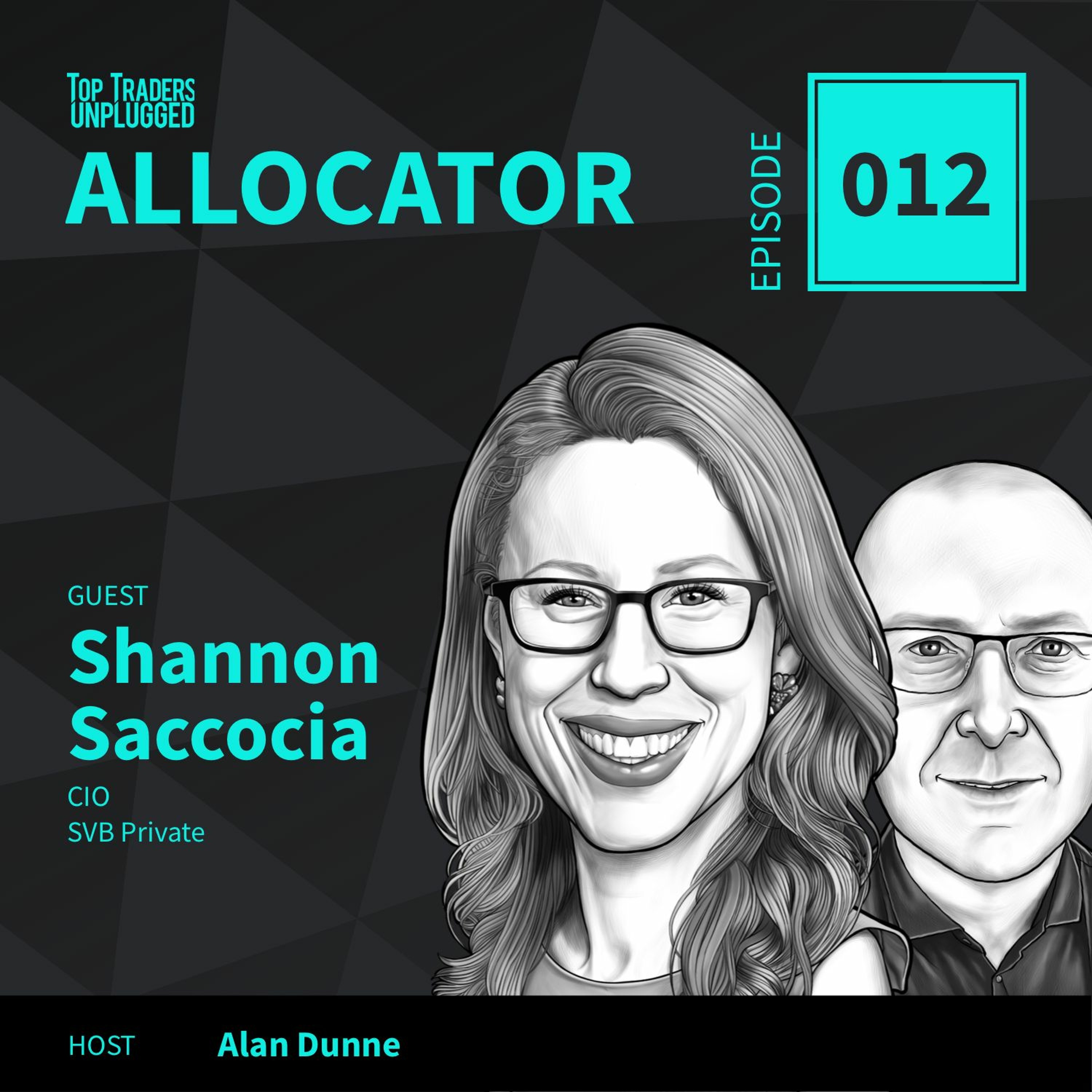 TOP TRADERS UNPLUGGED

ALLOCATOR

EPISODE

012

GUEST

Shannon Saccocia

CIO
SVB Private

HOST Alan Dunne